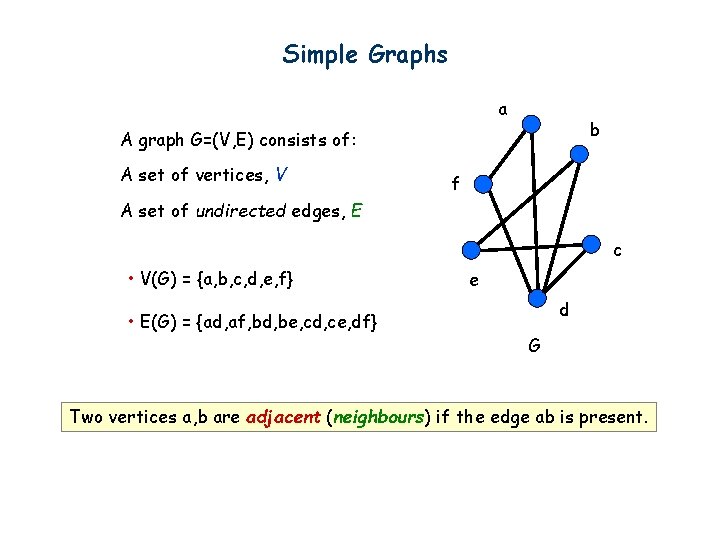 Simple Graphs

A graph G=(V,E) consists of:

A set of vertices, V

A set of undirected edges, E

• V(G) = {a,b,c,d,e,f}

• E(G) = {ad,af,bd,be,cd,ce,df}

a

b

f

c

e

d

G

Two vertices a,b are adjacent (neighbours) if the edge ab is present.